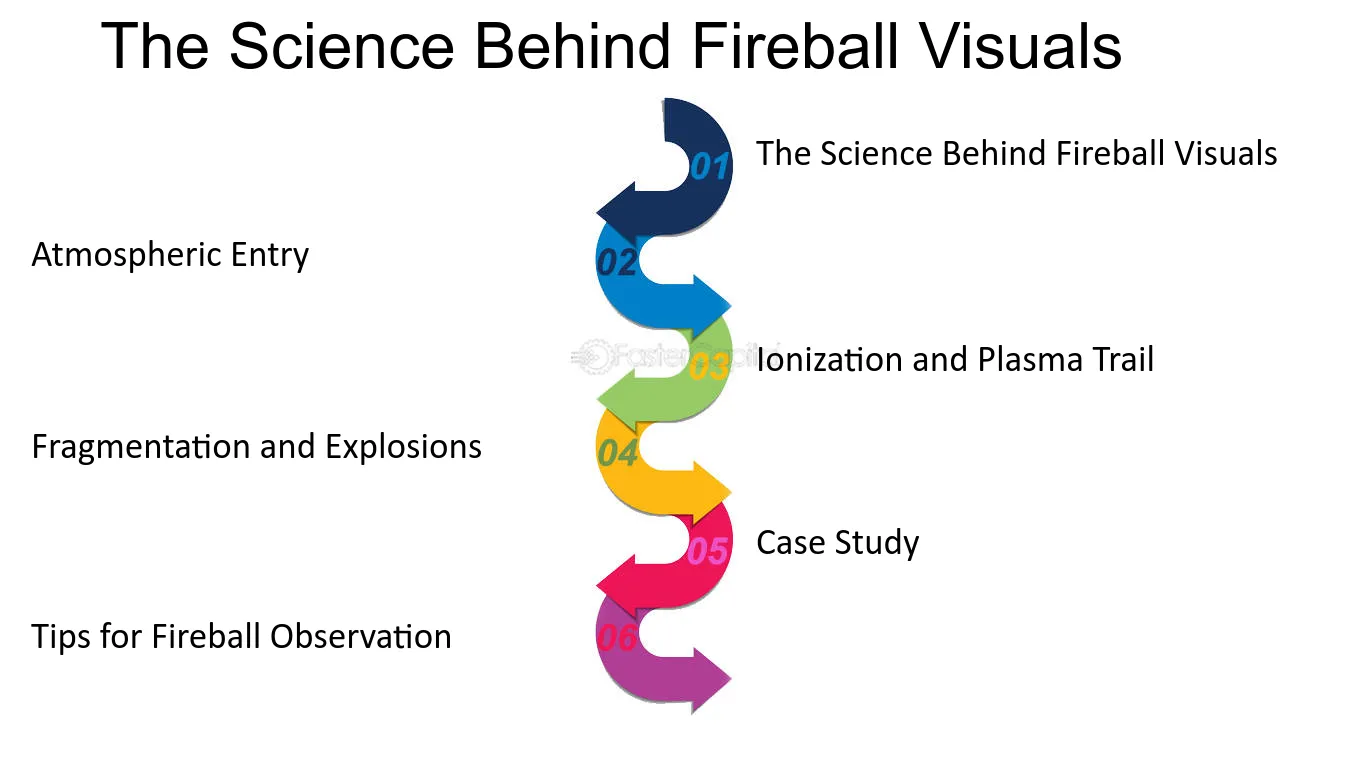 The Science Behind Fireball Visuals

01
The Science Behind Fireball Visuals

02
Atmospheric Entry

03
Ionization and Plasma Trail

04
Fragmentation and Explosions

05
Case Study

06
Tips for Fireball Observation

FasterCapital